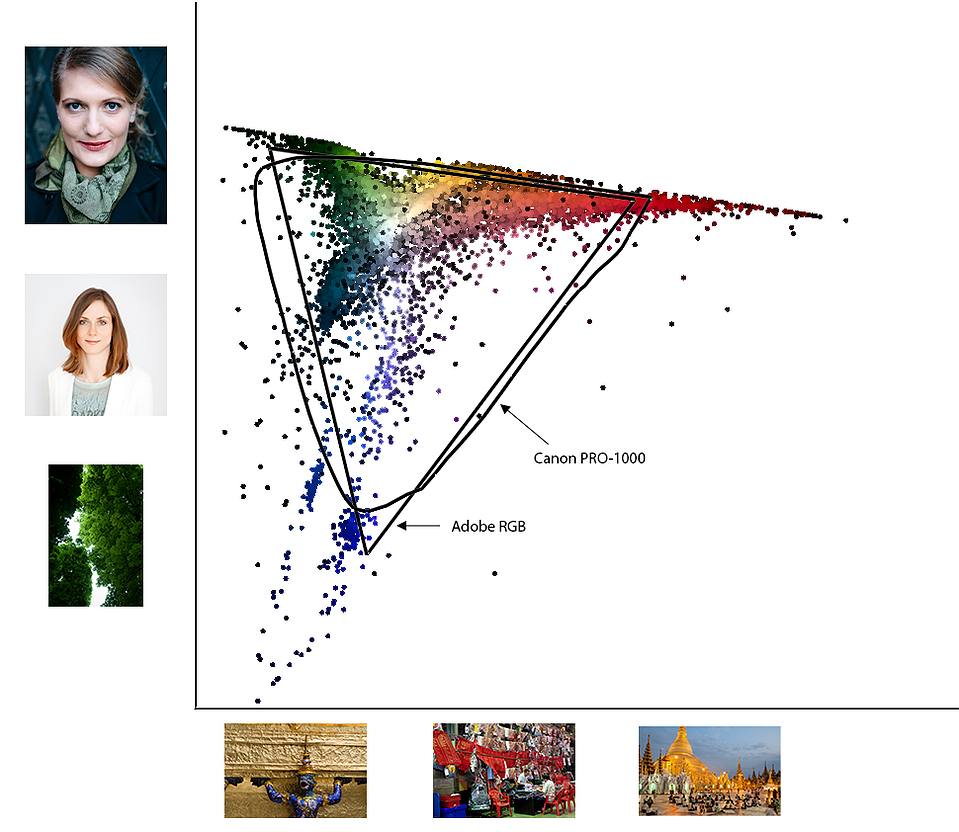 Canon PRO-1000

Adobe RGB